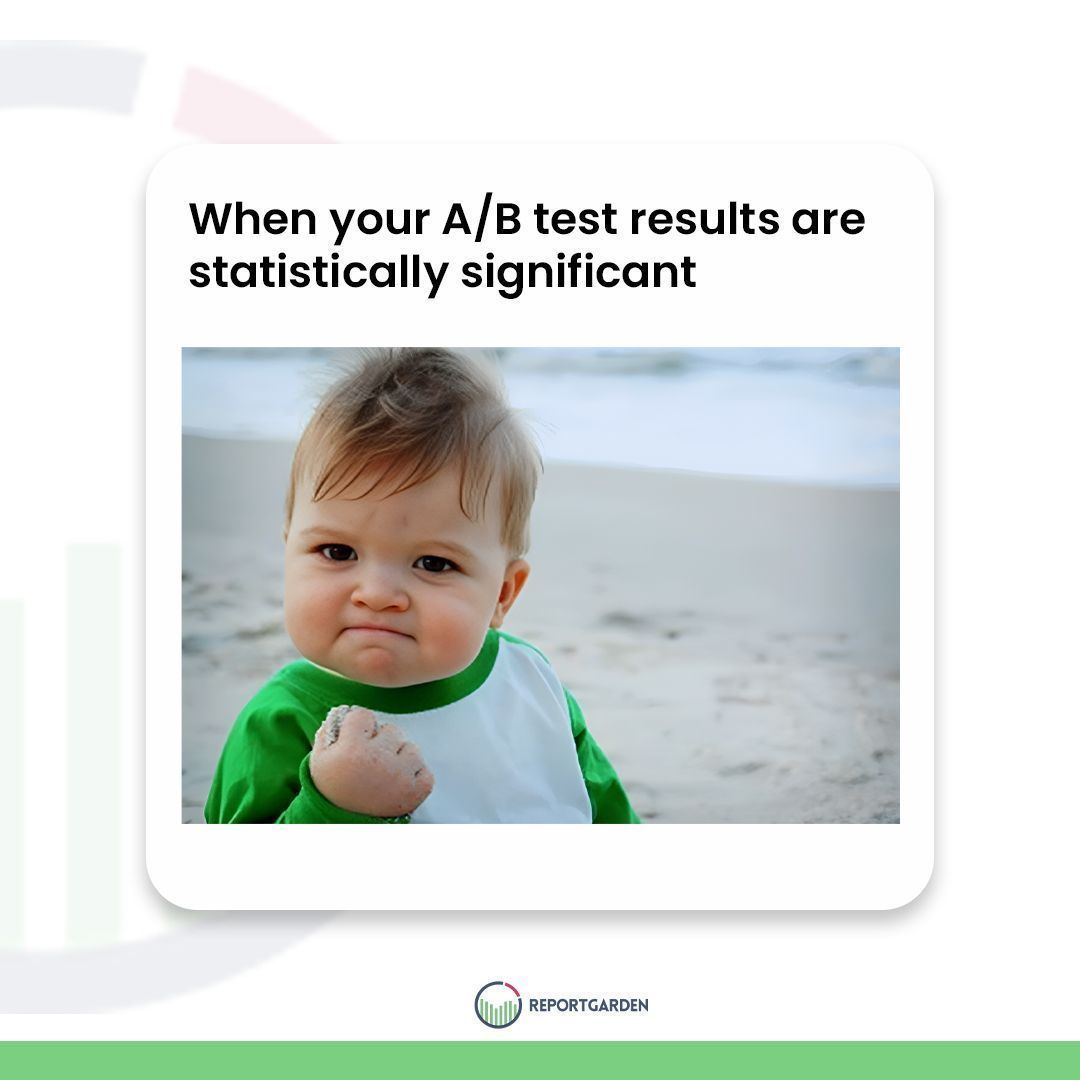 When your A/B test results are statistically significant

REPORTGARDEN